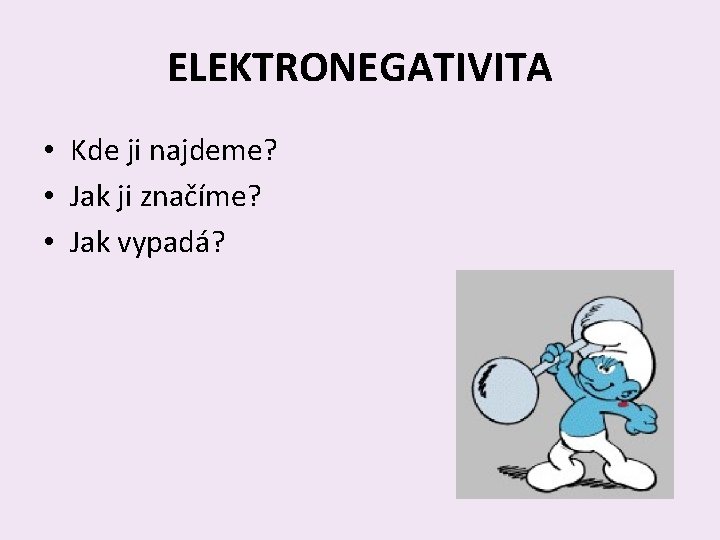 ELEKTRONEGATIVITA

• Kde ji najdeme?
• Jak ji značíme?
• Jak vypadá?